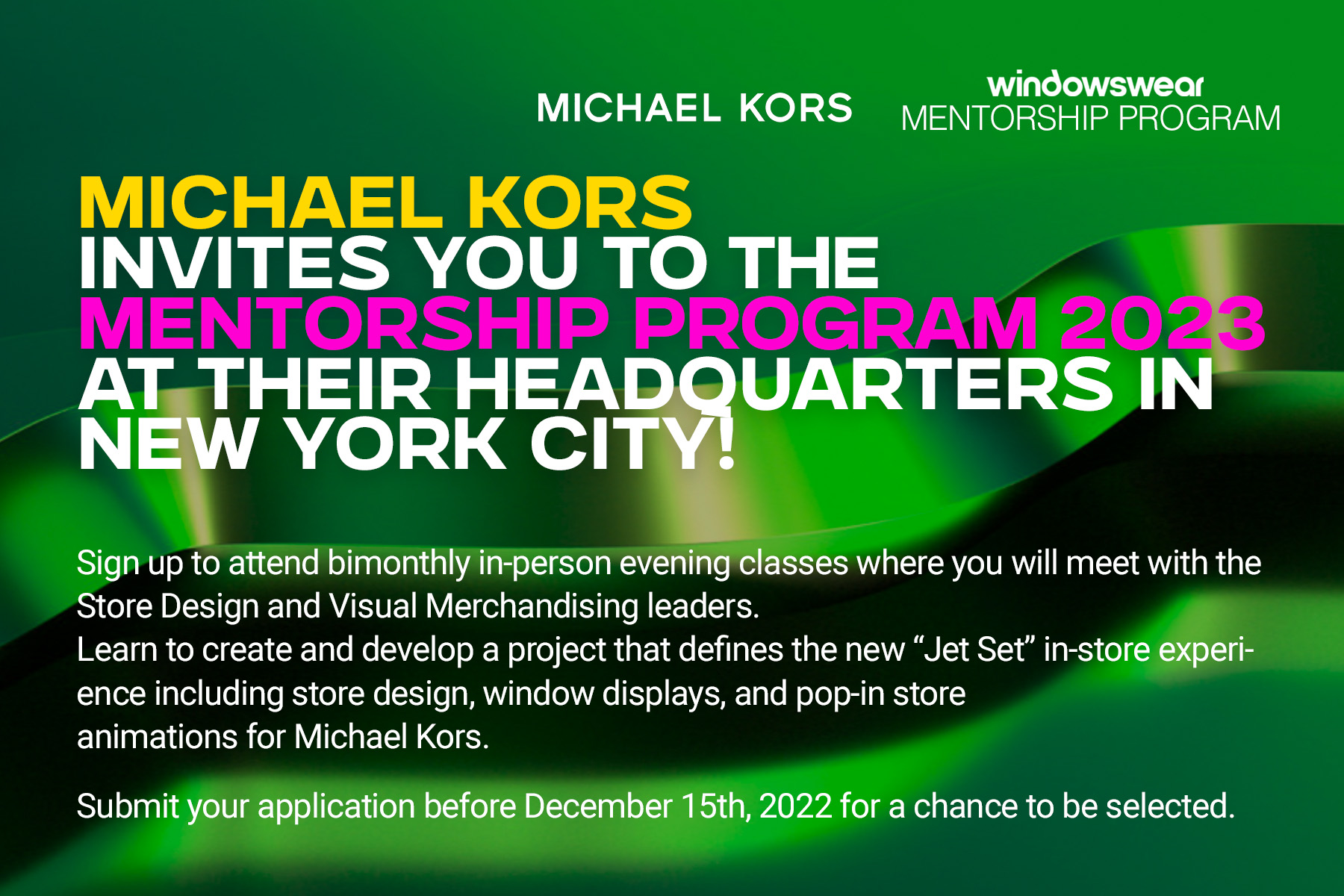 MICHAEL KORS

windowswear
MENTORSHIP PROGRAM

MICHAEL KORS INVITES YOU TO THE MENTORSHIP PROGRAM 2023 AT THEIR HEADQUARTERS IN NEW YORK CITY!

Sign up to attend bimonthly in-person evening classes where you will meet with the Store Design and Visual Merchandising leaders.
Learn to create and develop a project that defines the new “Jet Set” in-store experience including store design, window displays, and pop-in store animations for Michael Kors.

Submit your application before December 15th, 2022 for a chance to be selected.